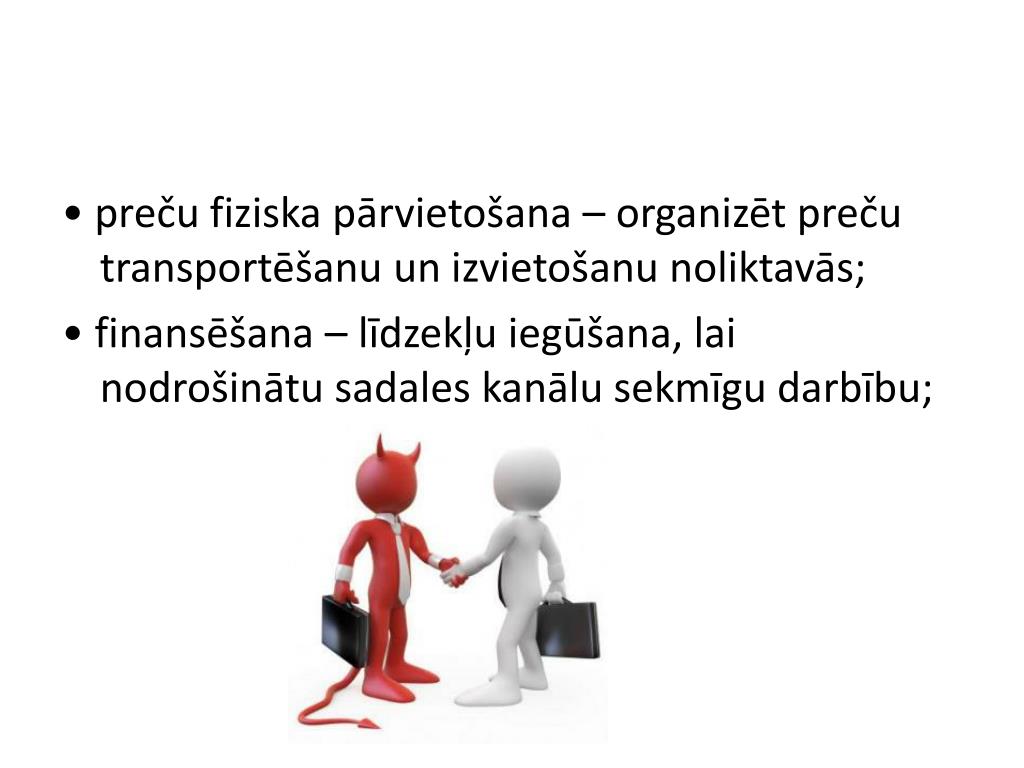 • preču fiziska pārvietošana – organizēt preču transportēšanu un izvietošanu noliktavās;

• finansēšana – līdzekļu iegūšana, lai nodrošinātu sadales kanālu sekmīgu darbību;